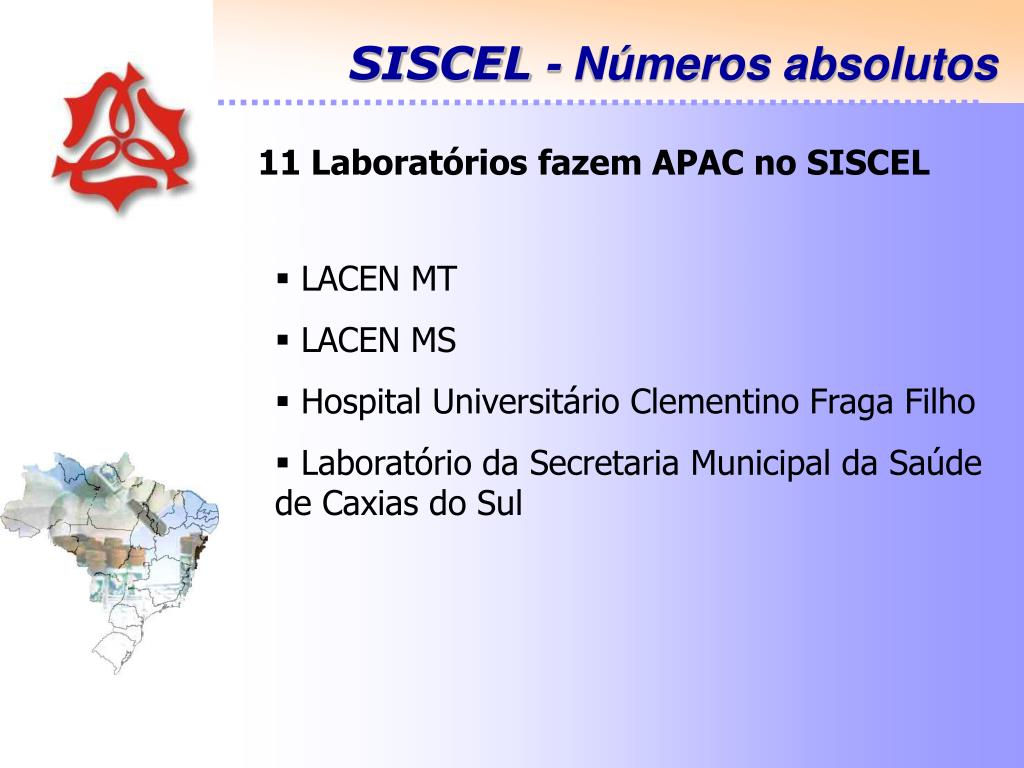 SISCEL - Números absolutos

11 Laboratórios fazem APAC no SISCEL

▪ LACEN MT

▪ LACEN MS

▪ Hospital Universitário Clementino Fraga Filho

▪ Laboratório da Secretaria Municipal da Saúde de Caxias do Sul